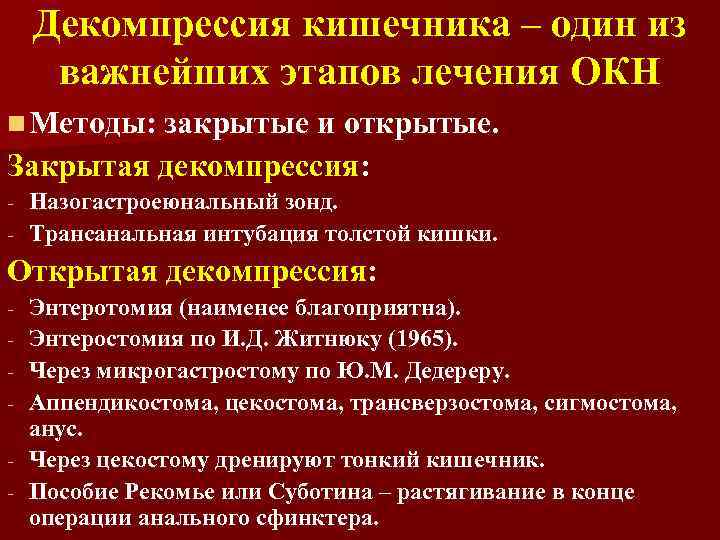 Декомпрессия кишечника – один из важнейших этапов лечения ОКН

Методы: закрытые и открытые.

Закрытая декомпрессия:
- Назогастроеюнальный зонд.
- Трансанальная интубация толстой кишки.

Открытая декомпрессия:
- Энтеротомия (наименее благоприятна).
- Энтеростомия по И.Д. Житнюку (1965).
- Через микрогастростому по Ю.М. Дедереру.
- Аппендикостома, цекостома, трансверзостома, сигмостома, анус.
- Через цекостому дренируют тонкий кишечник.
- Пособие Рекомье или Суботина – растягивание в конце операции анального сфинктера.